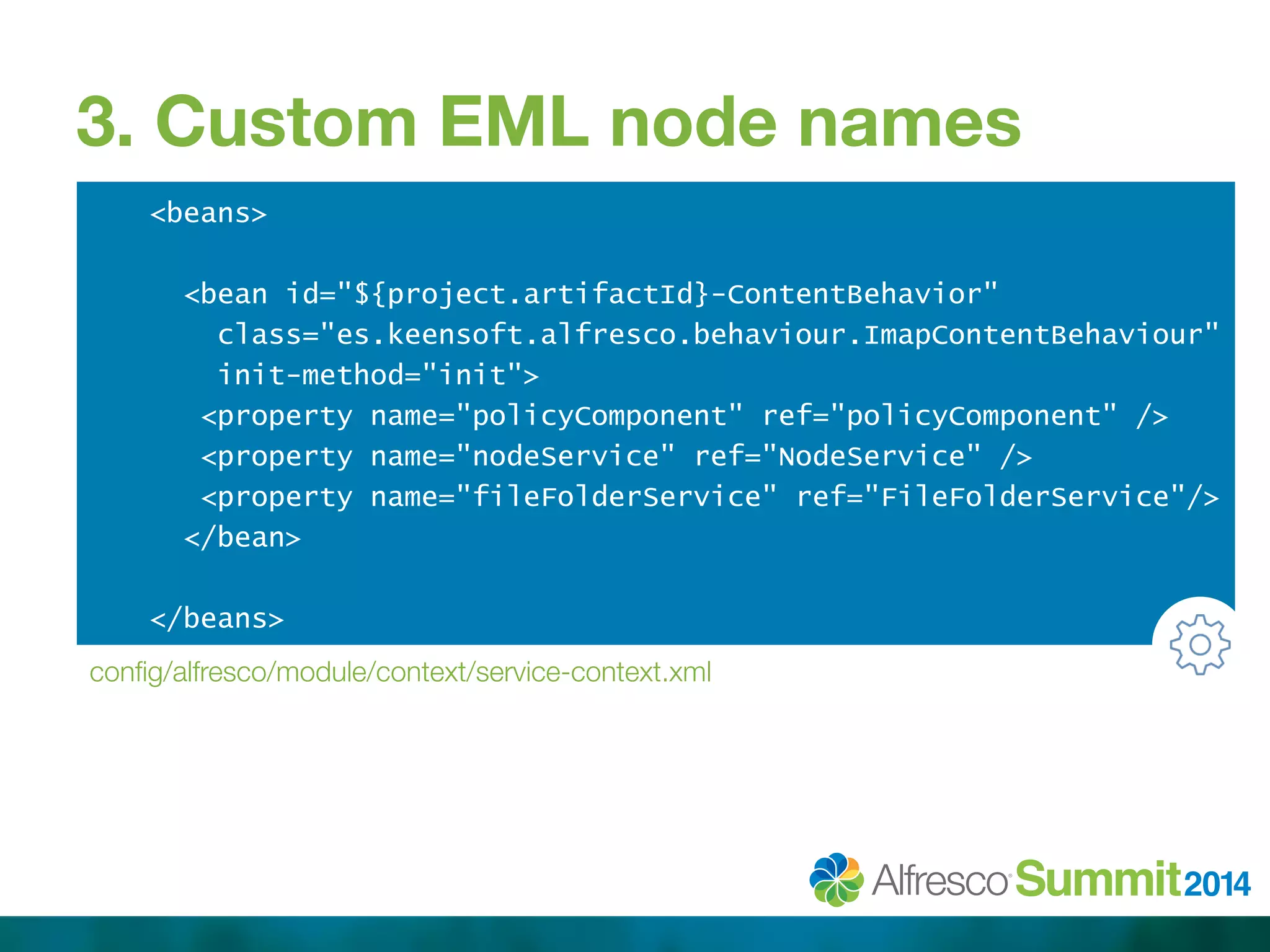 3. Custom EML node names

<beans>

<bean id="${project.artifactId}-ContentBehavior"
class="es.keensoft.alfresco.behaviour.ImapContentBehaviour"
init-method="init">
<property name="policyComponent" ref="policyComponent" />
<property name="nodeService" ref="NodeService" />
<property name="fileFolderService" ref="FileFolderService"/>
</bean>

</beans>

config/alfresco/module/context/service-context.xml

Alfresco Summit 2014